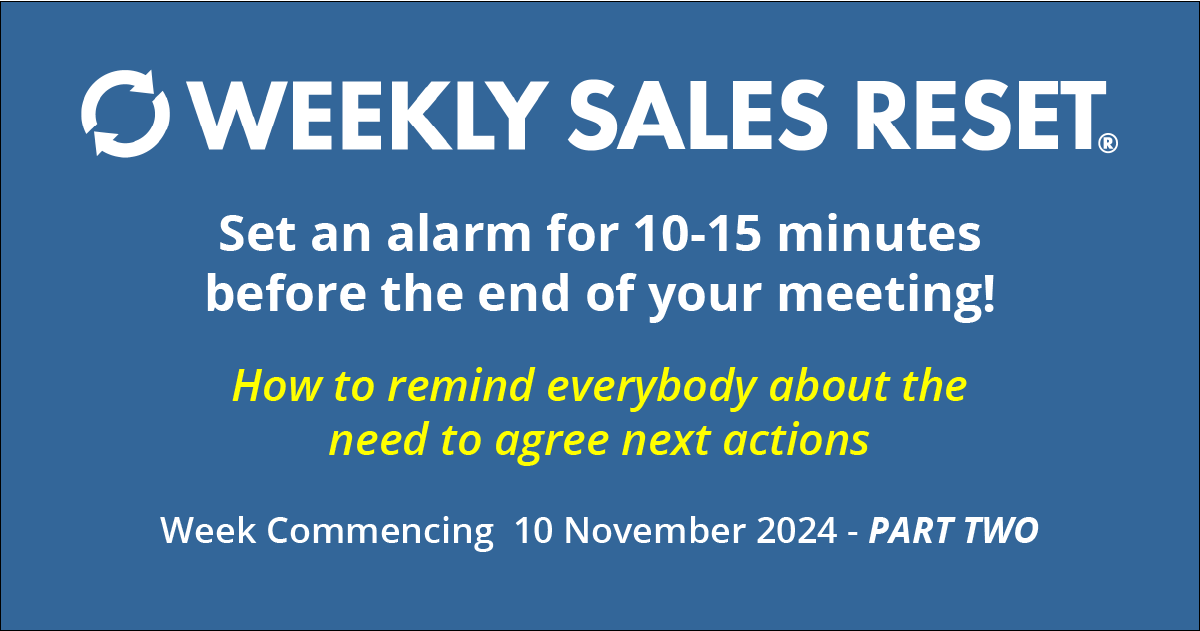 WEEKLY SALES RESET®

Set an alarm for 10-15 minutes before the end of your meeting!

How to remind everybody about the need to agree next actions

Week Commencing 10 November 2024 - PART TWO